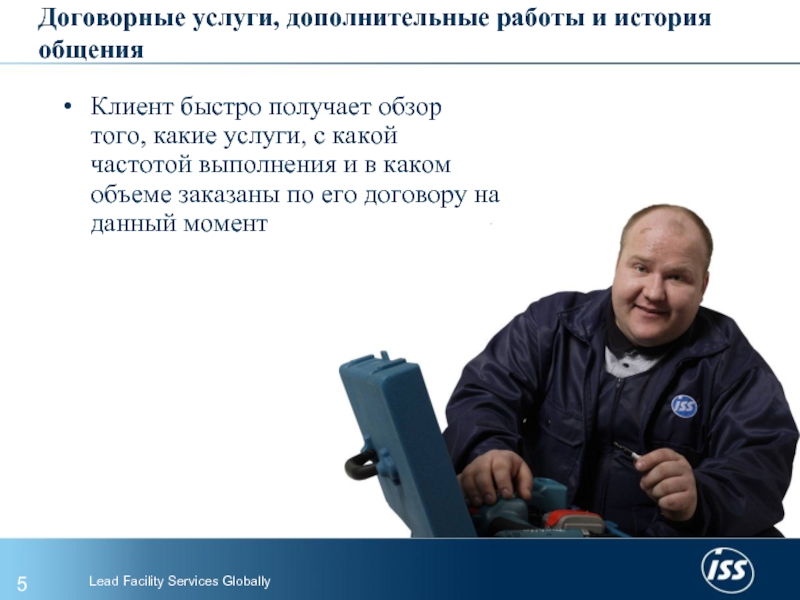 Договорные услуги, дополнительные работы и история общения

• Клиент быстро получает обзор того, какие услуги, с какой частотой выполнения и в каком объеме заказаны по его договору на данный момент

ISS

5

Lead Facility Services Globally

ISS